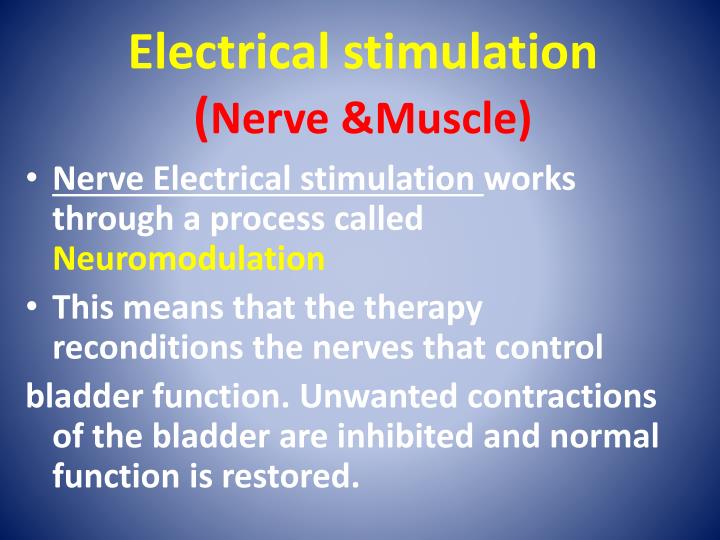 Electrical stimulation
(Nerve &Muscle)

• Nerve Electrical stimulation works through a process called Neuromodulation

• This means that the therapy reconditions the nerves that control

bladder function. Unwanted contractions of the bladder are inhibited and normal function is restored.